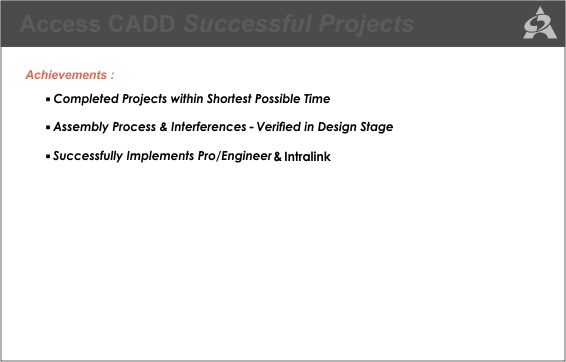 Access CADD Successful Projects

Achievements :

▪ Completed Projects within Shortest Possible Time

▪ Assembly Process & Interferences - Verified in Design Stage

▪ Successfully Implements Pro/Engineer & Intralink